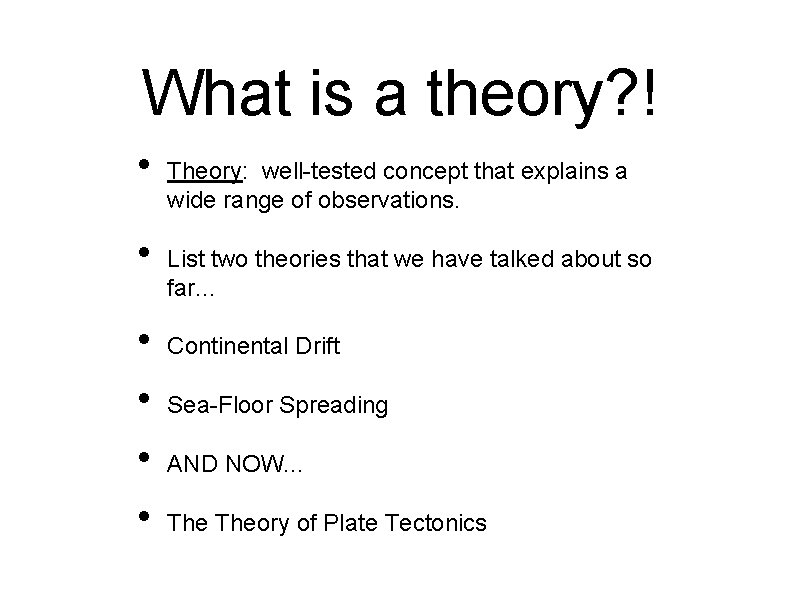 What is a theory?!

• Theory: well-tested concept that explains a wide range of observations.

• List two theories that we have talked about so far…

• Continental Drift

• Sea-Floor Spreading

• AND NOW…

• The Theory of Plate Tectonics